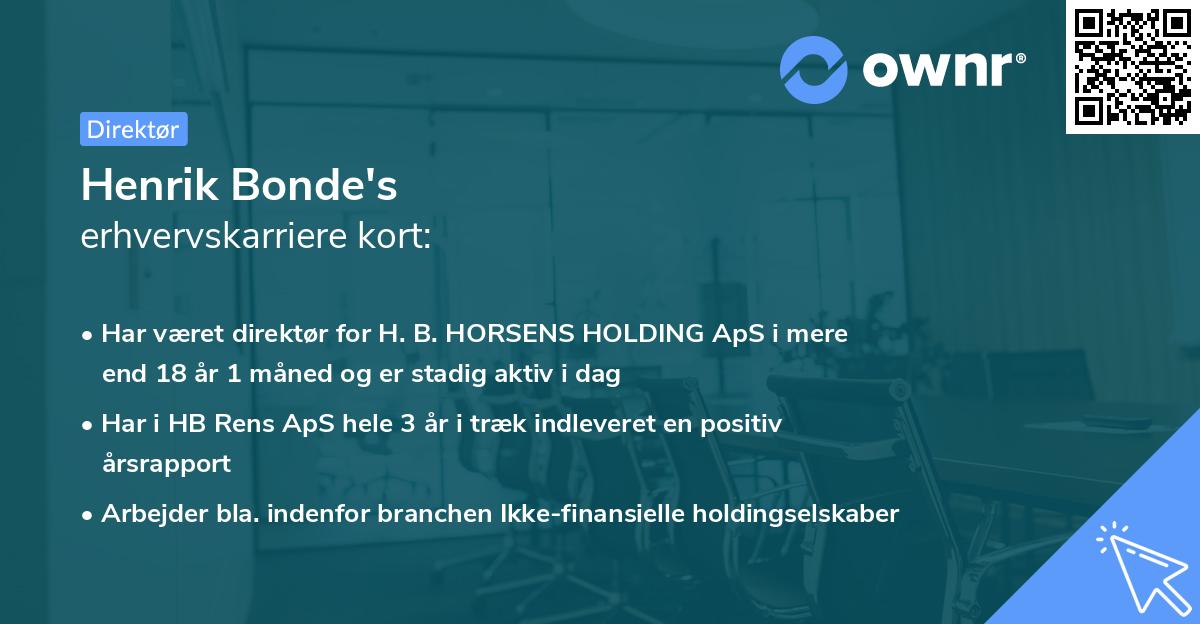 ownr®

Direktør

Henrik Bonde's
erhvervskarriere kort:

• Har været direktør for H. B. HORSENS HOLDING ApS i mere end 18 år 1 måned og er stadig aktiv i dag

• Har i HB Rens ApS hele 3 år i træk indleveret en positiv årsrapport

• Arbejder bla. indenfor branchen Ikke-finansielle holdingselskaber